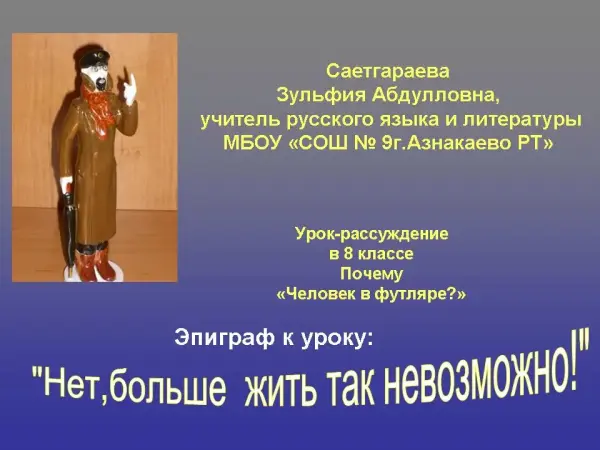 Саетгараева
Зульфия Абдулловна,
учитель русского языка и литературы
МБОУ «СОШ № 9г.Азнакаево РТ»

Урок-рассуждение
в 8 классе
Почему
«Человек в футляре?»

Эпиграф к уроку:

"Нет,больше жить так невозможно!"